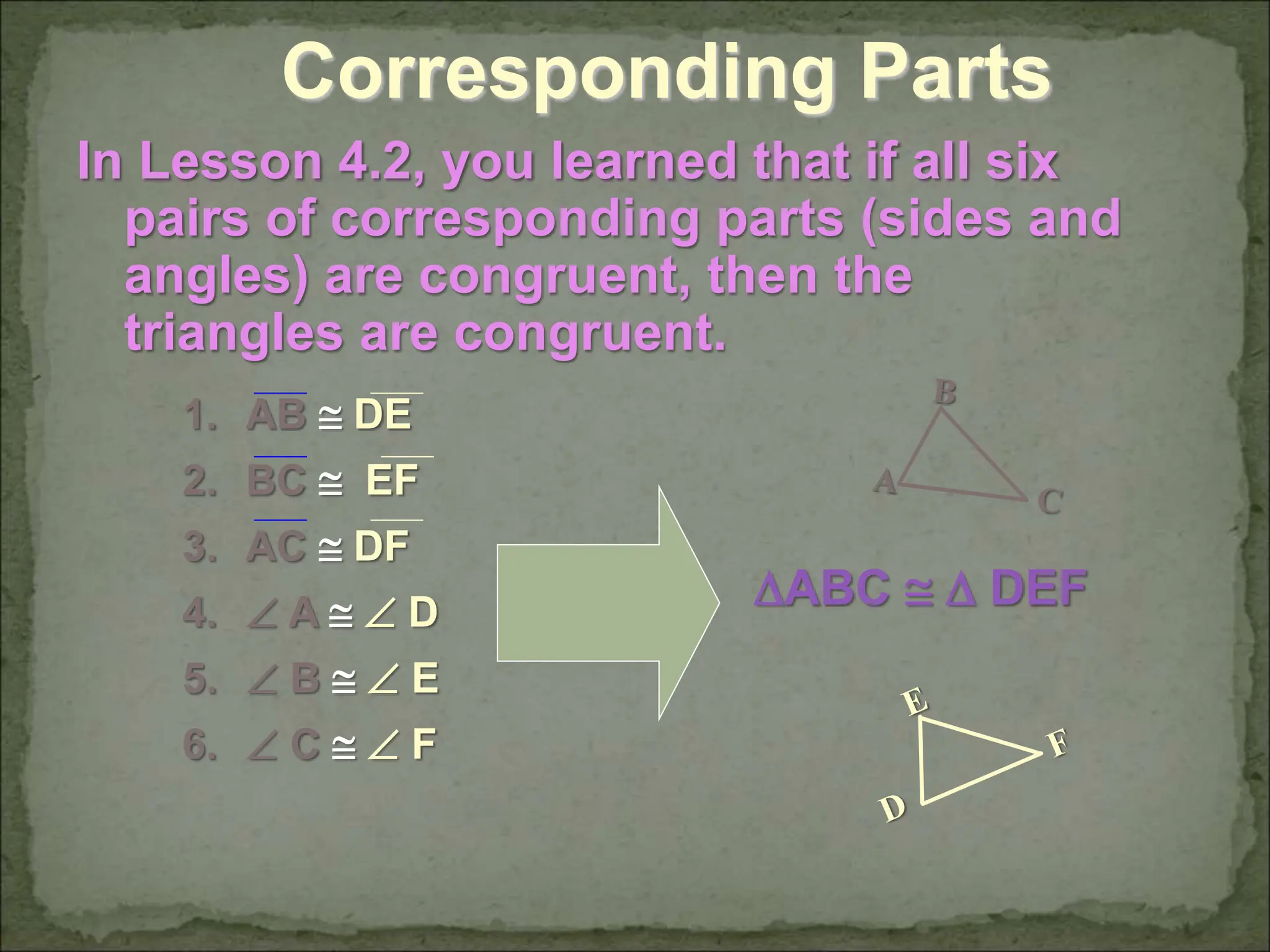 Corresponding Parts

In Lesson 4.2, you learned that if all six pairs of corresponding parts (sides and angles) are congruent, then the triangles are congruent.

1. $\overline{AB} \cong \overline{DE}$
2. $\overline{BC} \cong \overline{EF}$
3. $\overline{AC} \cong \overline{DF}$
4. $\angle A \cong \angle D$
5. $\angle B \cong \angle E$
6. $\angle C \cong \angle F$

B
A
C

$\Delta ABC \cong \Delta DEF$

E
F
D